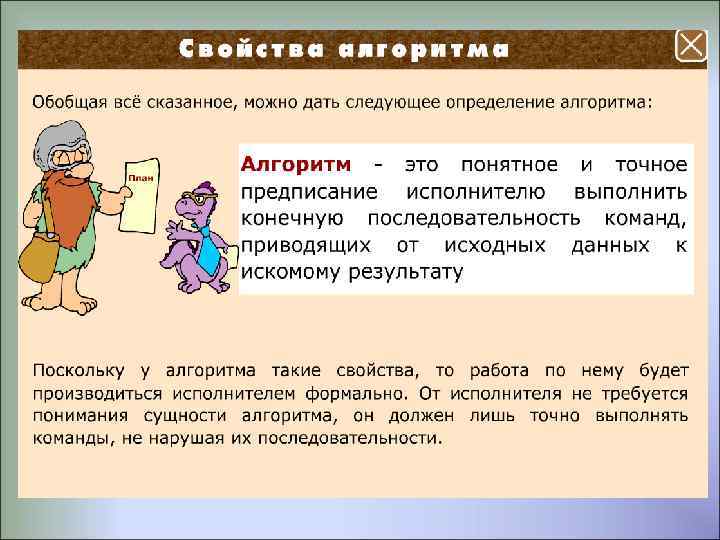 Свойства алгоритма

Обобщая всё сказанное, можно дать следующее определение алгоритма:

План

Алгоритм - это понятное и точное предписание исполнителю выполнить конечную последовательность команд, приводящих от исходных данных к искомому результату

Поскольку у алгоритма такие свойства, то работа по нему будет производиться исполнителем формально. От исполнителя не требуется понимания сущности алгоритма, он должен лишь точно выполнять команды, не нарушая их последовательности.